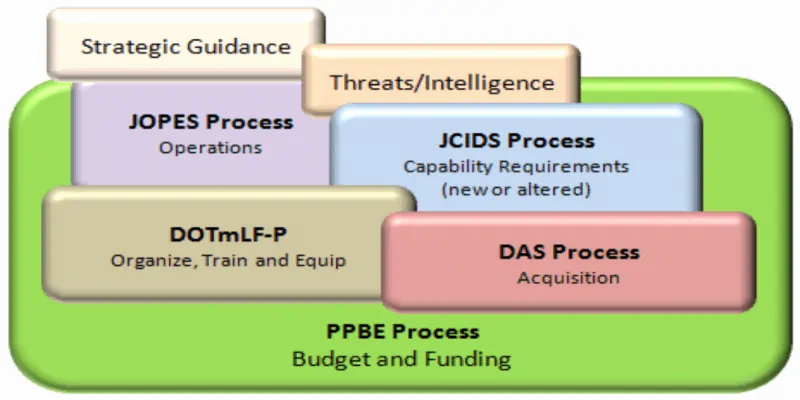 Strategic Guidance

Threats/Intelligence

JOPES Process
Operations

JCIDS Process
Capability Requirements
(new or altered)

DOTmLF-P
Organize, Train and Equip

DAS Process
Acquisition

PPBE Process
Budget and Funding